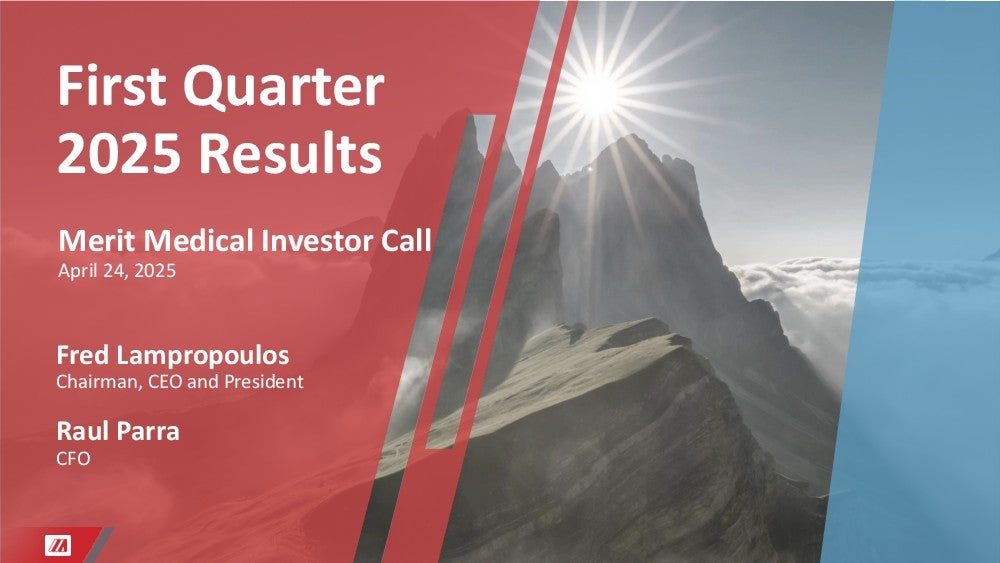 First Quarter
2025 Results

Merit Medical Investor Call
April 24, 2025

Fred Lampropoulos
Chairman, CEO and President

Raul Parra
CFO